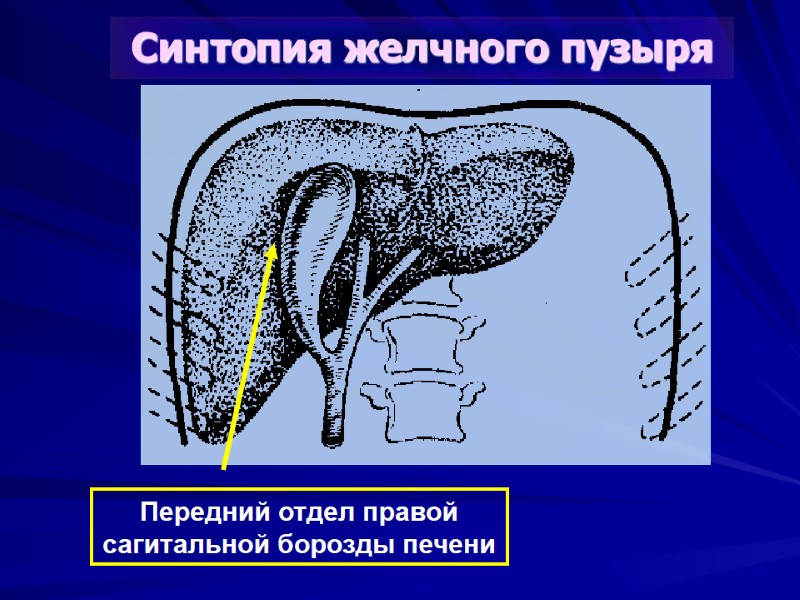 Синтопия желчного пузыря

Передний отдел правой сагитальной борозды печени